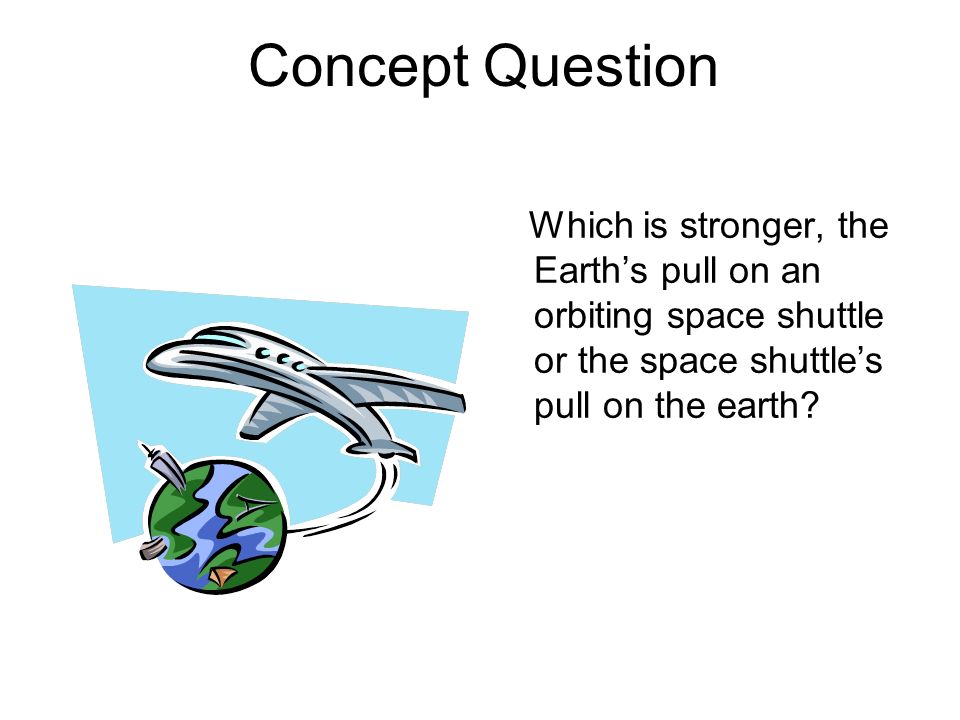 Concept Question

Which is stronger, the Earth’s pull on an orbiting space shuttle or the space shuttle’s pull on the earth?